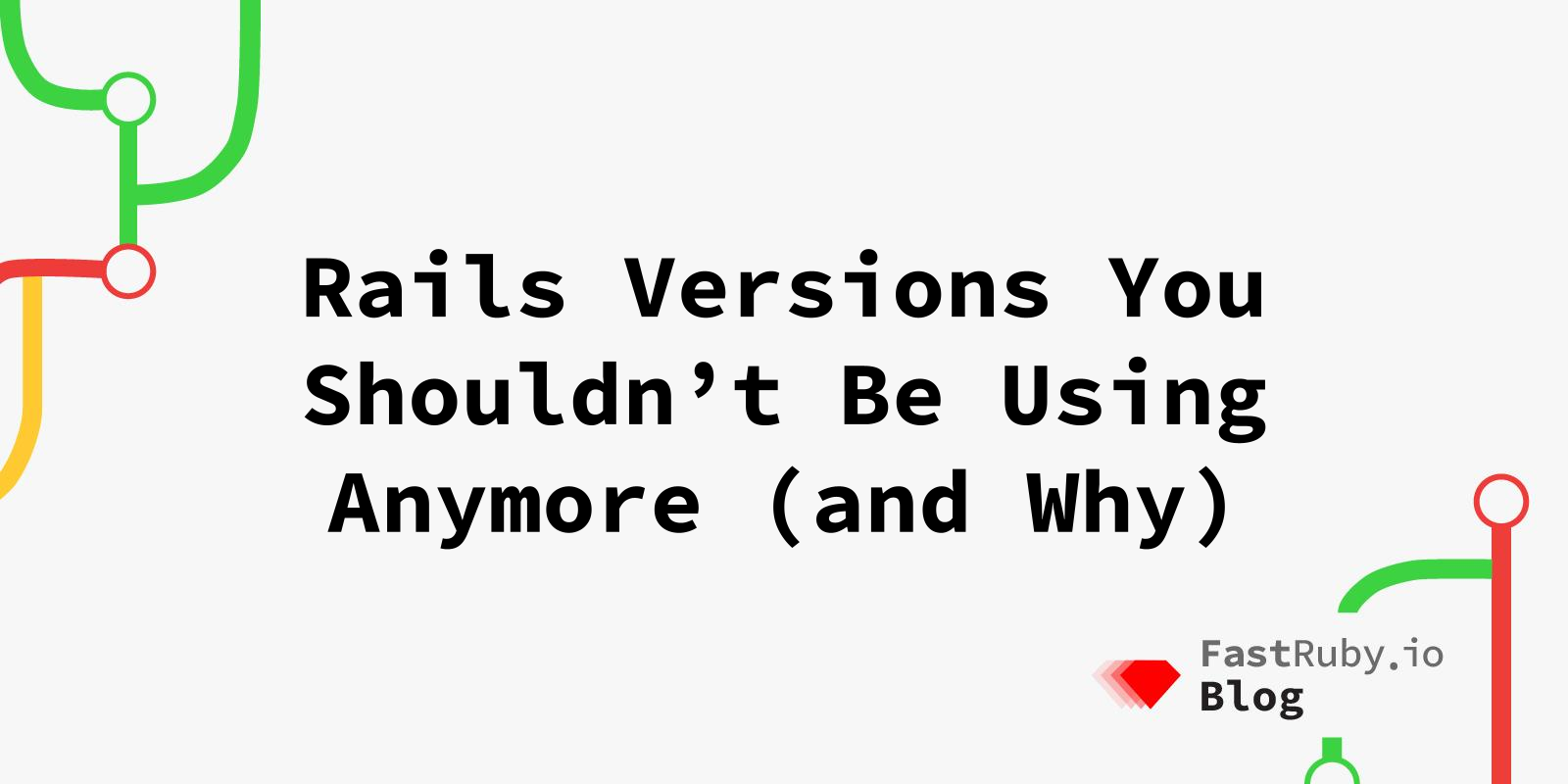 Rails Versions You Shouldn’t Be Using Anymore (and Why)

FastRuby.io
Blog